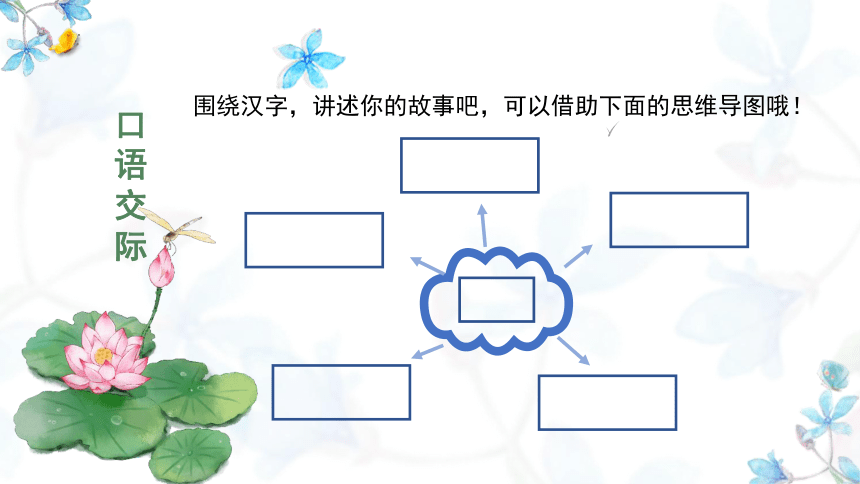 口语交际

围绕汉字，讲述你的故事吧，可以借助下面的思维导图哦！